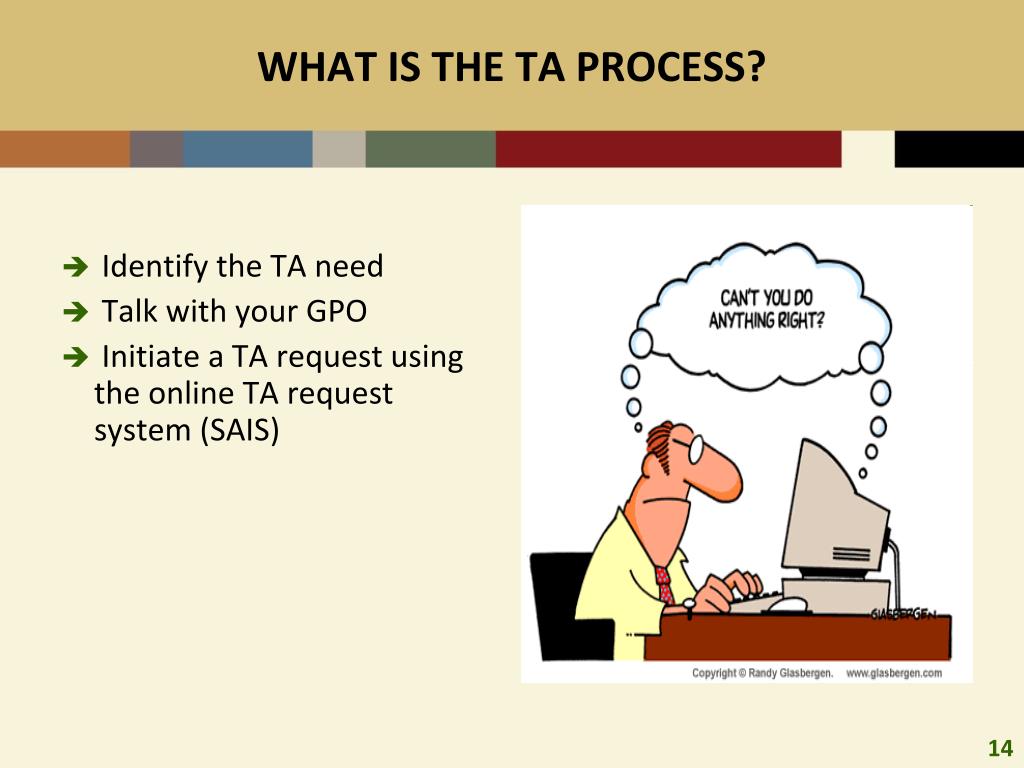 WHAT IS THE TA PROCESS?

➔ Identify the TA need
➔ Talk with your GPO
➔ Initiate a TA request using the online TA request system (SAIS)

CAN'T YOU DO ANYTHING RIGHT?

GLASBERGEN

Copyright © Randy Glasbergen. www.glasbergen.com

14